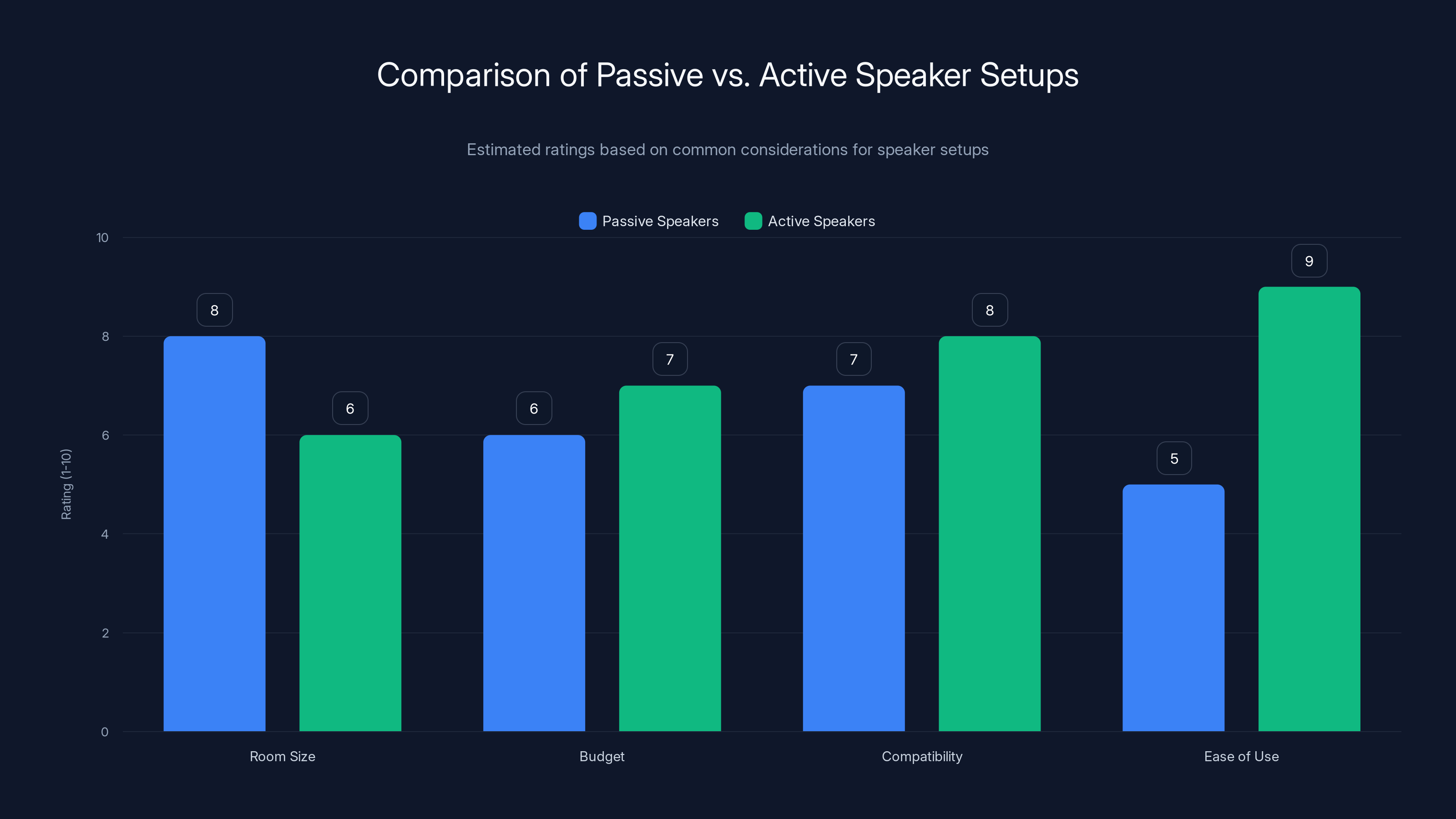 Comparison of Passive vs. Active Speaker Setups

Estimated ratings based on common considerations for speaker setups

Passive Speakers Active Speakers

Rating (1-10)

10
8
6
4
2
0

8
6
6
7
7
8
5
9

Room Size
Budget
Compatibility
Ease of Use